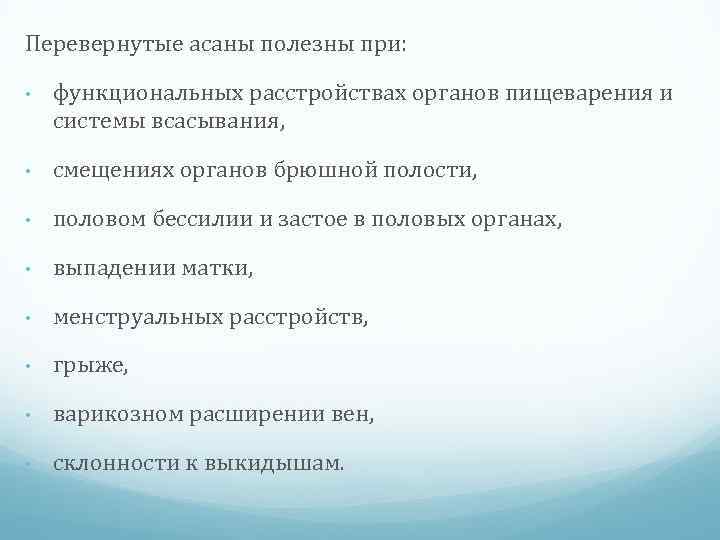 Перевернутые асаны полезны при:

• функциональных расстройствах органов пищеварения и системы всасывания,

• смещениях органов брюшной полости,

• половом бессилии и застое в половых органах,

• выпадении матки,

• менструальных расстройств,

• грыже,

• варикозном расширении вен,

• склонности к выкидышам.